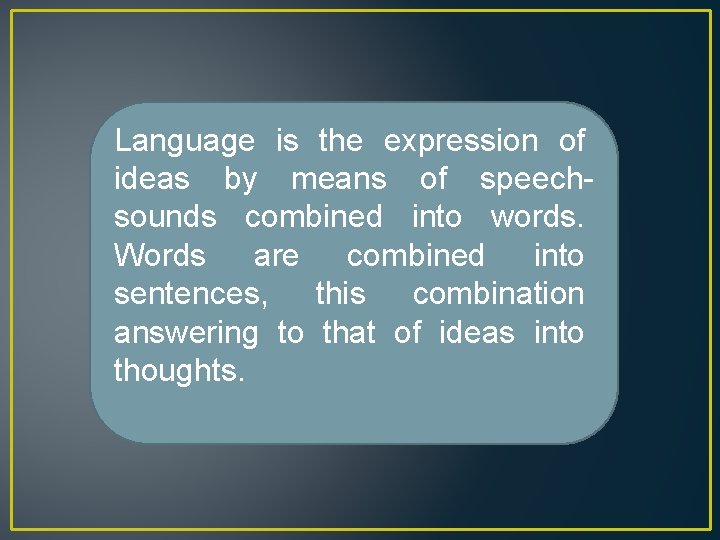 Language is the expression of ideas by means of speech-sounds combined into words. Words are combined into sentences, this combination answering to that of ideas into thoughts.